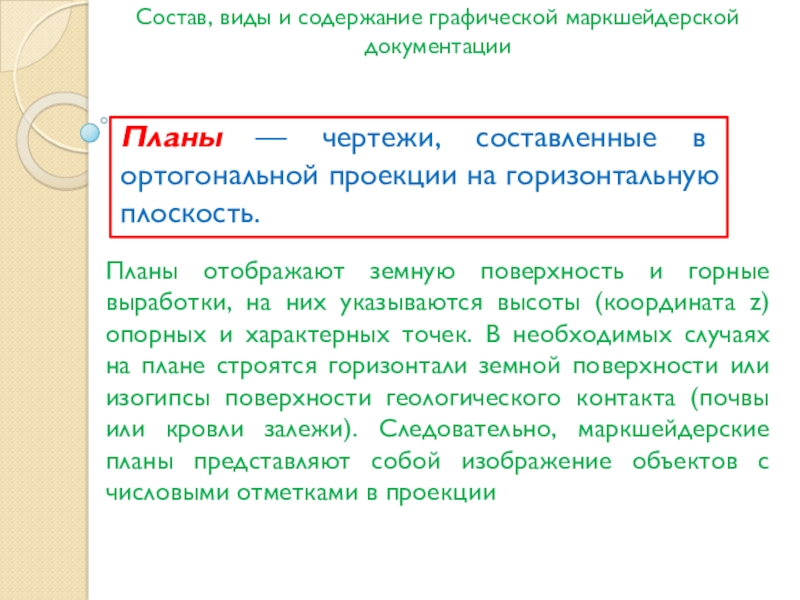 Состав, виды и содержание графической маркшейдерской документации

Планы — чертежи, составленные в ортогональной проекции на горизонтальную плоскость.

Планы отображают земную поверхность и горные выработки, на них указываются высоты (координата z) опорных и характерных точек. В необходимых случаях на плане строятся горизонтали земной поверхности или изогипсы поверхности геологического контакта (почвы или кровли залежи). Следовательно, маркшейдерские планы представляют собой изображение объектов с числовыми отметками в проекции